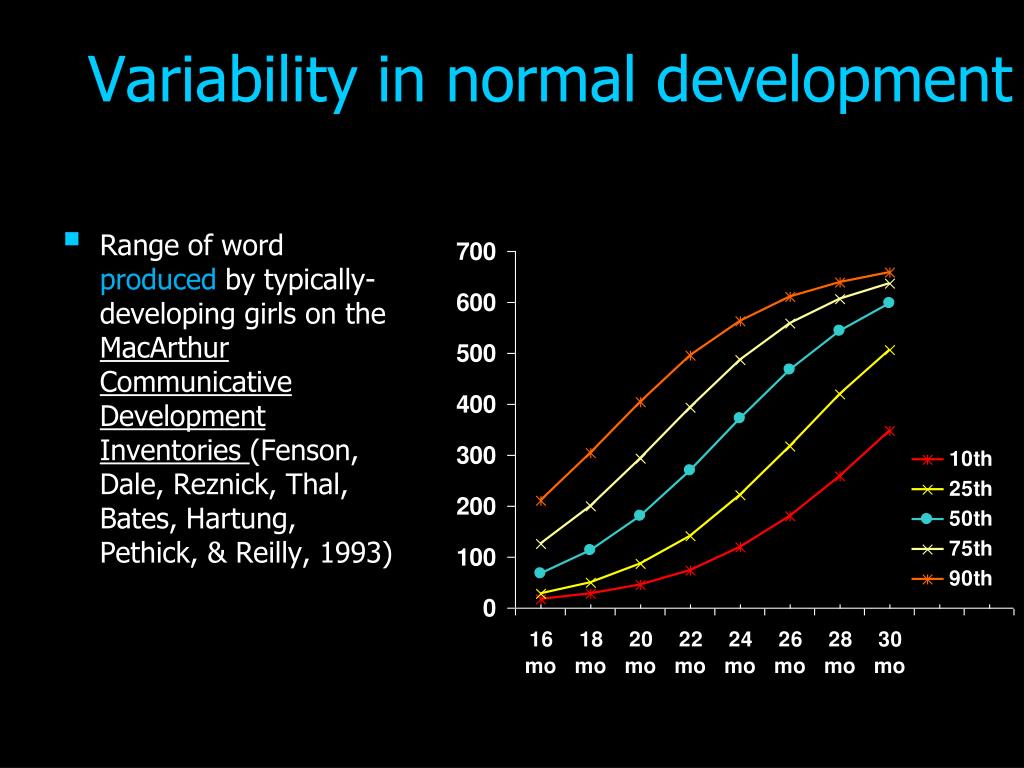 Variability in normal development

Range of word produced by typically-developing girls on the MacArthur Communicative Development Inventories (Fenson, Dale, Reznick, Thal, Bates, Hartung, Pethick, & Reilly, 1993)

700
600
500
400
300
200
100
0

16 mo
18 mo
20 mo
22 mo
24 mo
26 mo
28 mo
30 mo

10th
25th
50th
75th
90th